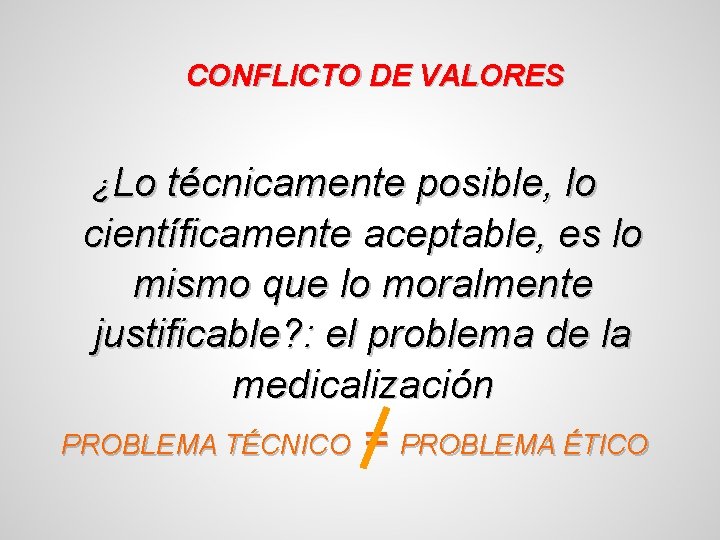 CONFLICTO DE VALORES

¿Lo técnicamente posible, lo científicamente aceptable, es lo mismo que lo moralmente justificable?: el problema de la medicalización

PROBLEMA TÉCNICO $\neq$ PROBLEMA ÉTICO